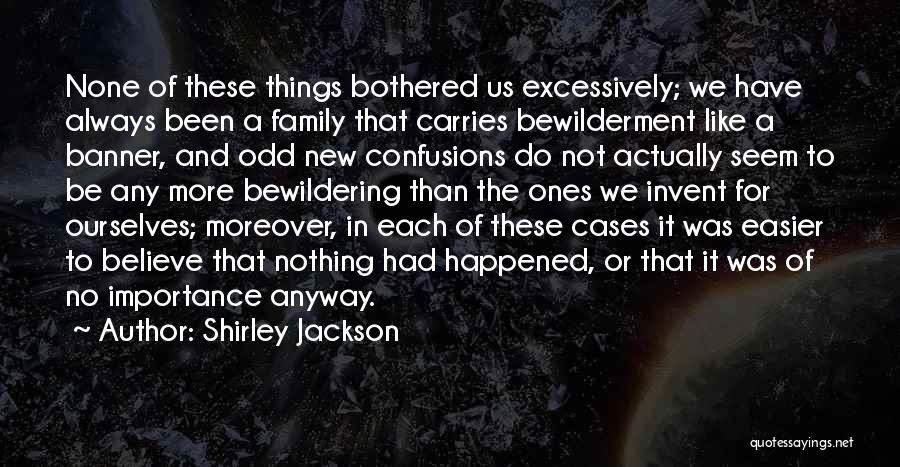 None of these things bothered us excessively; we have always been a family that carries bewilderment like a banner, and odd new confusions do not actually seem to be any more bewildering than the ones we invent for ourselves; moreover, in each of these cases it was easier to believe that nothing had happened, or that it was of no importance anyway.

~ Author: Shirley Jackson

quotessayings.net